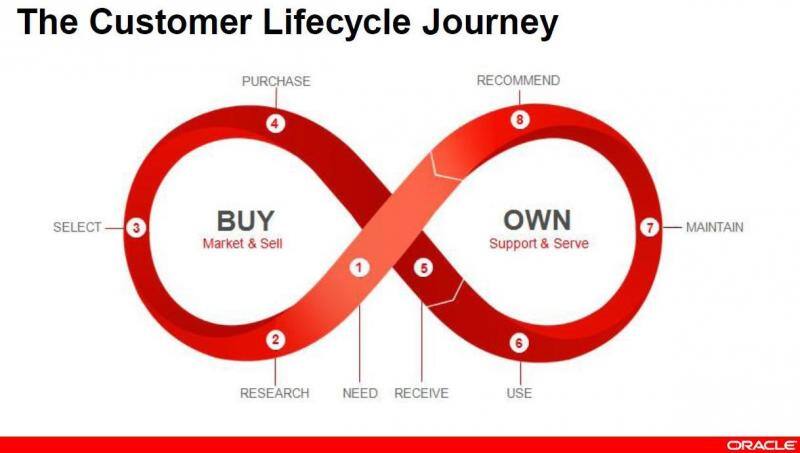 The Customer Lifecycle Journey

PURCHASE
RECOMMEND
4
8
SELECT
3
BUY
Market & Sell
OWN
Support & Serve
7
MAINTAIN
1
5
2
6
RESEARCH
NEED
RECEIVE
USE

ORACLE